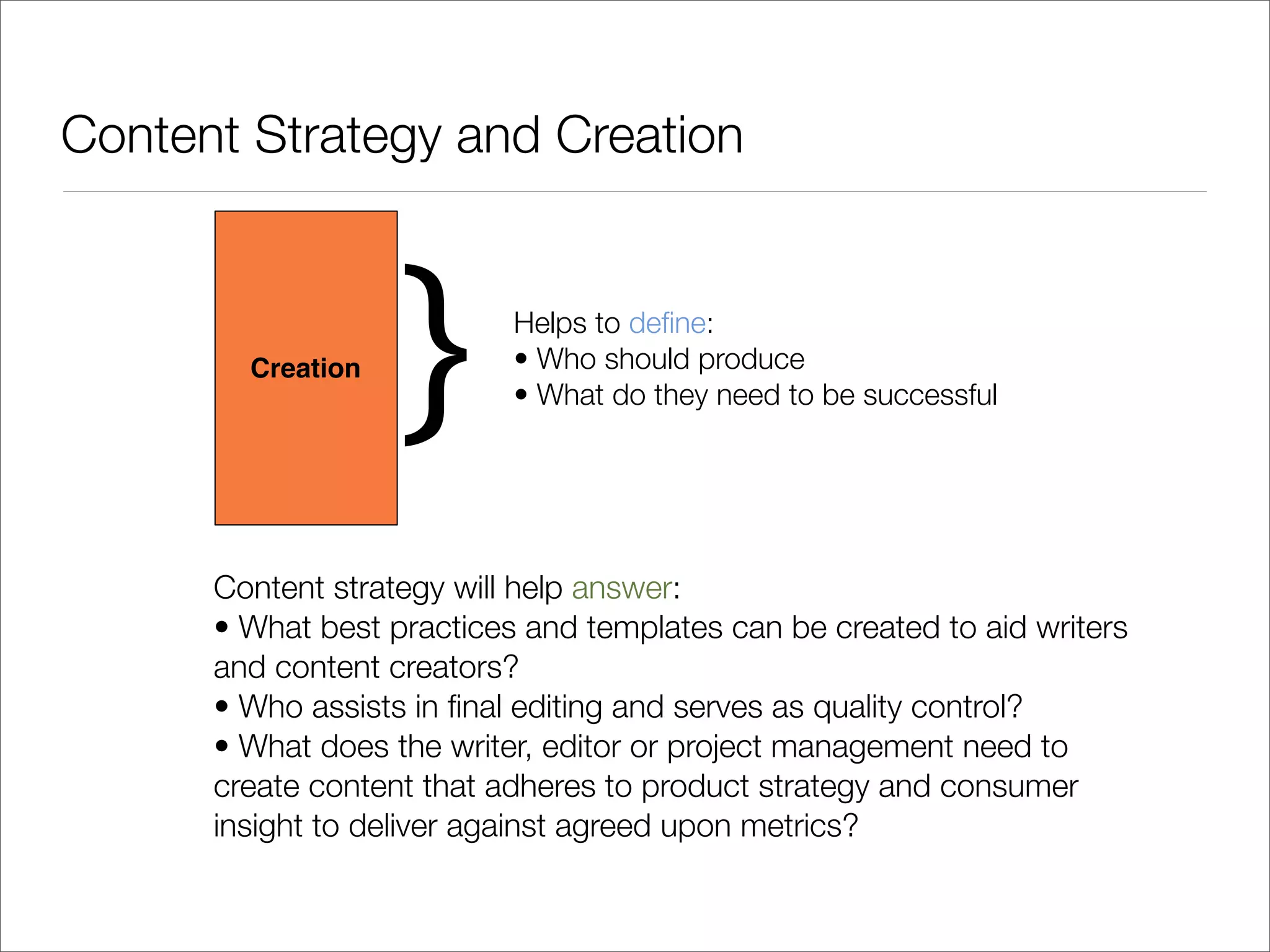 Content Strategy and Creation

Creation

Helps to define:
• Who should produce
• What do they need to be successful

Content strategy will help answer:
• What best practices and templates can be created to aid writers and content creators?
• Who assists in final editing and serves as quality control?
• What does the writer, editor or project management need to create content that adheres to product strategy and consumer insight to deliver against agreed upon metrics?